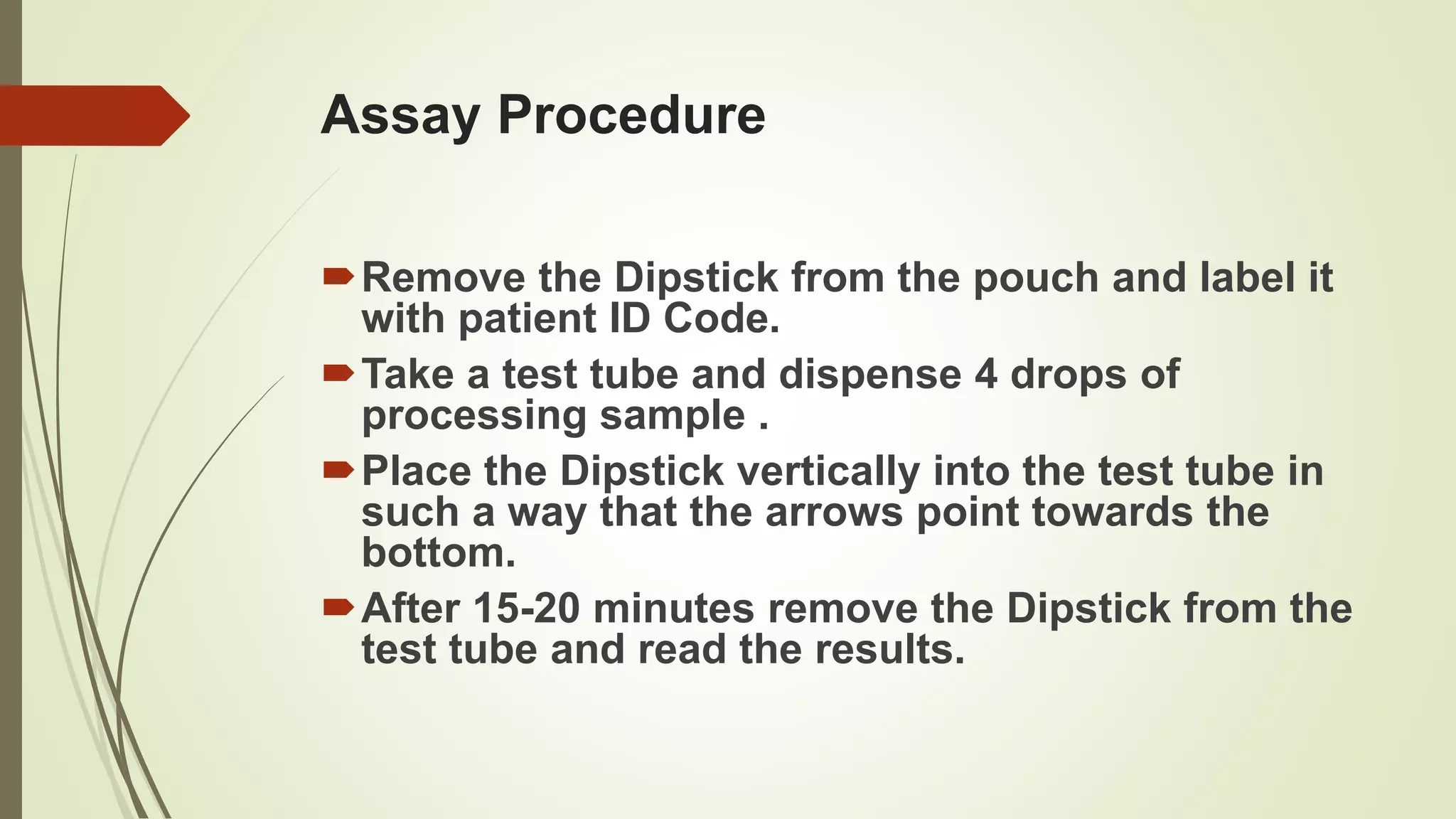 Assay Procedure

Remove the Dipstick from the pouch and label it with patient ID Code.

Take a test tube and dispense 4 drops of processing sample .

Place the Dipstick vertically into the test tube in such a way that the arrows point towards the bottom.

After 15-20 minutes remove the Dipstick from the test tube and read the results.